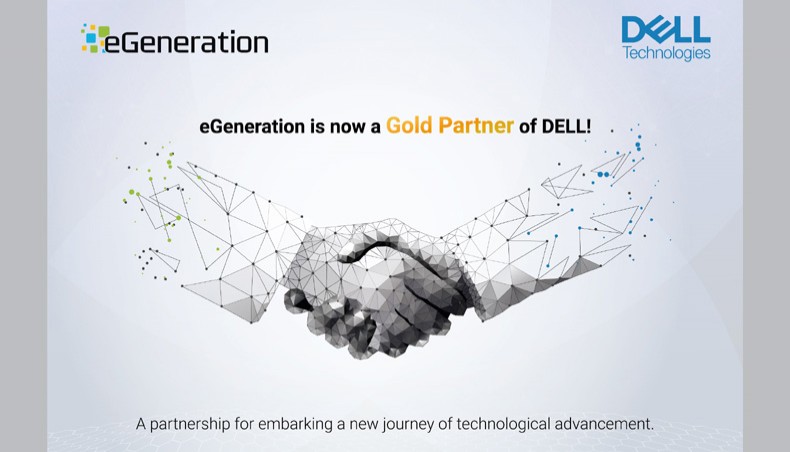 eGeneration

DELL
Technologies

eGeneration is now a Gold Partner of DELL!

A partnership for embarking a new journey of technological advancement.